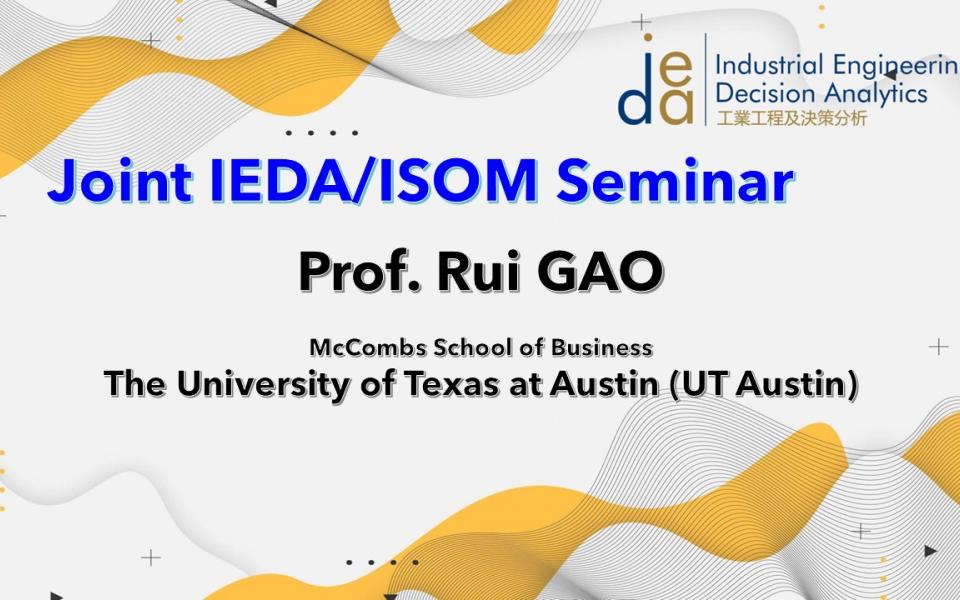 ieda Industrial Engineerin
Decision Analytics
工業工程及決策分析

Joint IEDA/ISOM Seminar

Prof. Rui GAO

McCombs School of Business
The University of Texas at Austin (UT Austin)